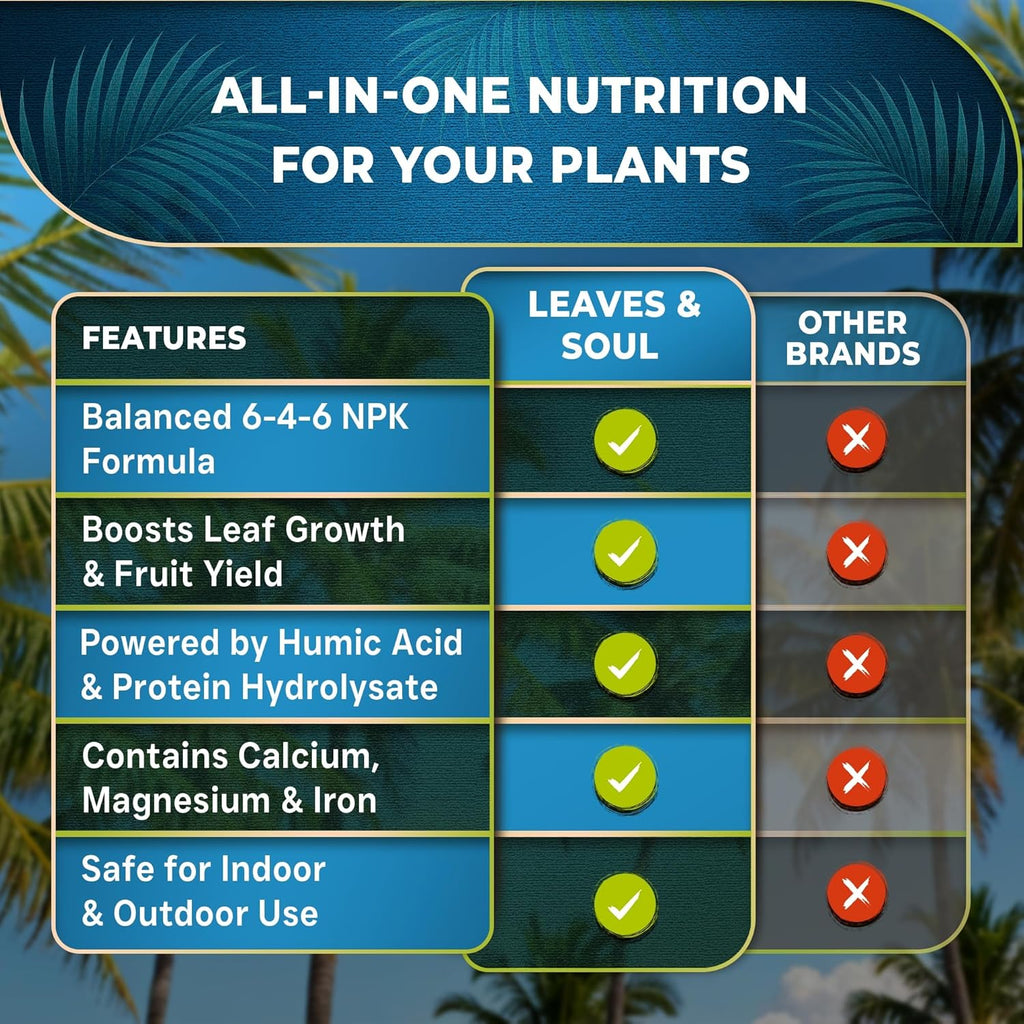 ALL-IN-ONE NUTRITION FOR YOUR PLANTS

| FEATURES | LEAVES & SOUL | OTHER BRANDS |
|---|---|---|
| Balanced 6-4-6 NPK Formula | ✓ | ✗ |
| Boosts Leaf Growth & Fruit Yield | ✓ | ✗ |
| Powered by Humic Acid & Protein Hydrolysate | ✓ | ✗ |
| Contains Calcium, Magnesium & Iron | ✓ | ✗ |
| Safe for Indoor & Outdoor Use | ✓ | ✗ |